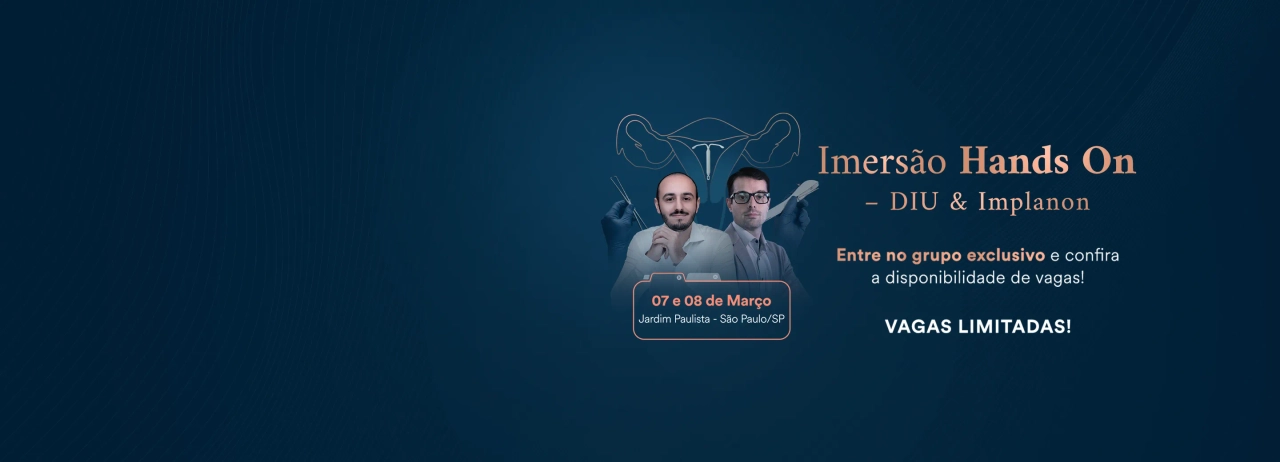 07 e 08 de Março
Jardim Paulista - São Paulo/SP

Imersão Hands On
– DIU & Implanon

Entre no grupo exclusivo e confira a disponibilidade de vagas!

VAGAS LIMITADAS!